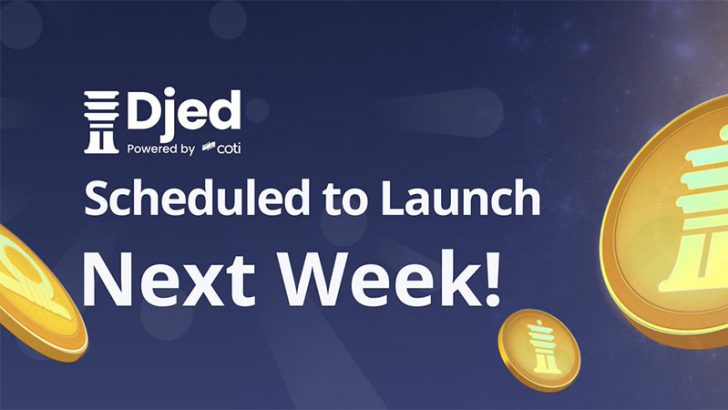 Djed
Powered by coti

Scheduled to Launch
Next Week!